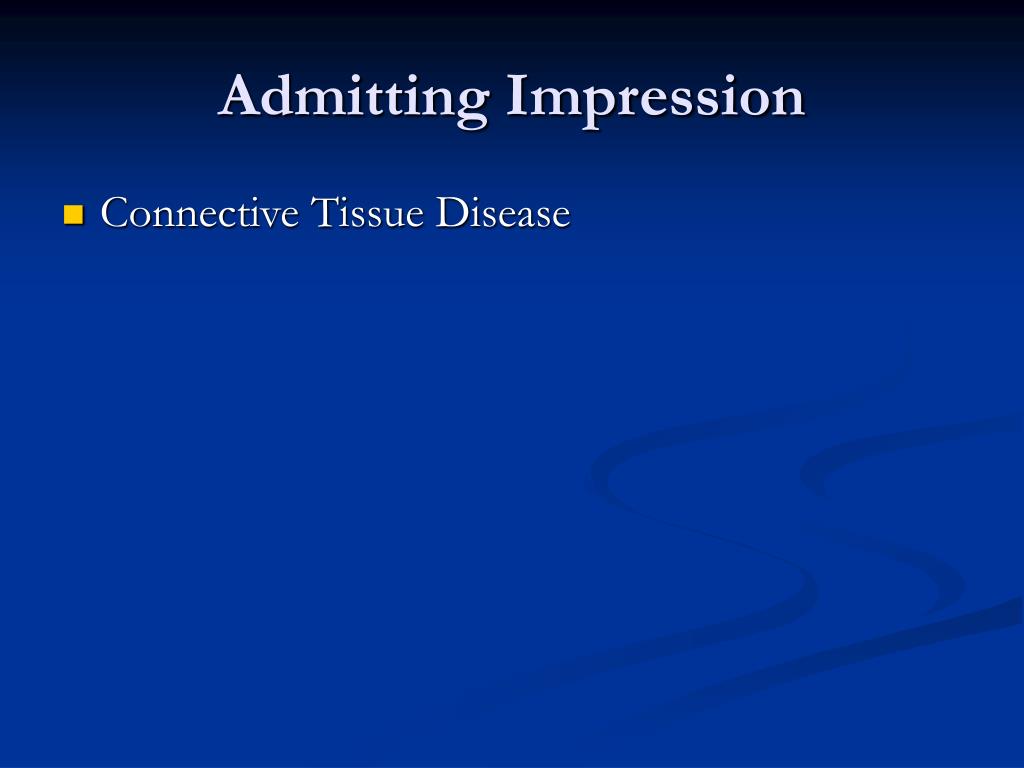 Admitting Impression

Connective Tissue Disease